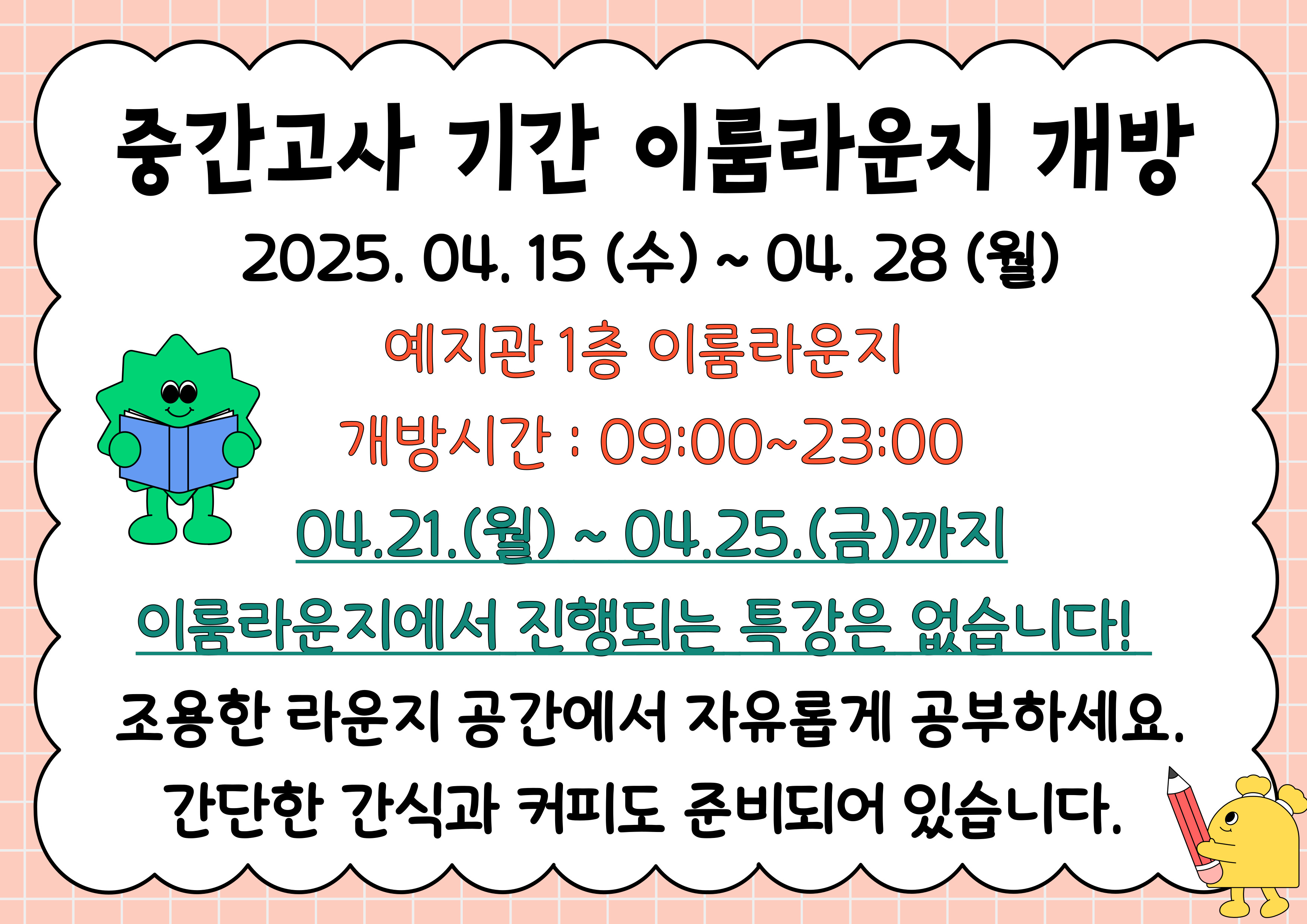 중간고사 기간 이룸라운지 개방

2025. 04. 15 (수) ~ 04. 28 (월)

예지관 1층 이룸라운지

개방시간 : 09:00~23:00

04.21.(월) ~ 04.25.(금)까지

이룸라운지에서 진행되는 특강은 없습니다!

조용한 라운지 공간에서 자유롭게 공부하세요.

간단한 간식과 커피도 준비되어 있습니다.